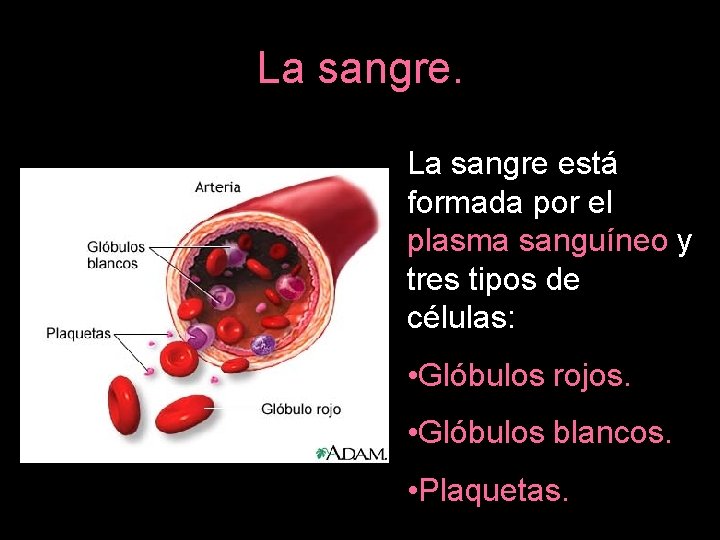 La sangre.

Arteria

Glóbulos blancos

Plaquetas

Glóbulo rojo

ADAM.

La sangre está formada por el plasma sanguíneo y tres tipos de células:

•Glóbulos rojos.

•Glóbulos blancos.

•Plaquetas.